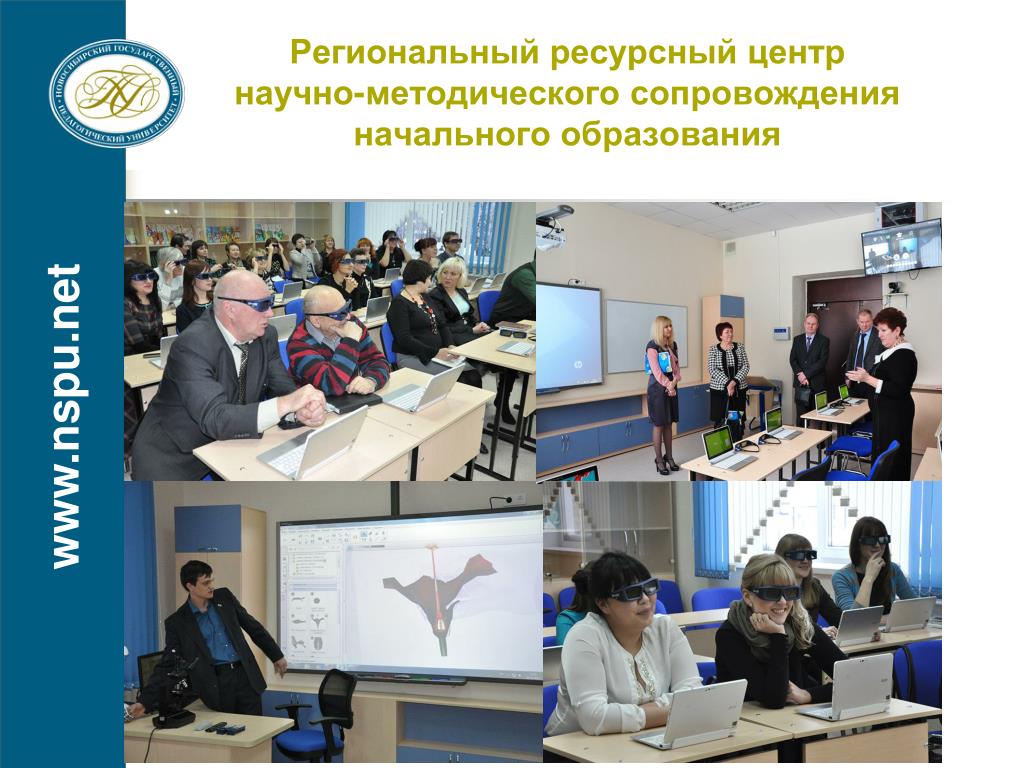 НОВОСИБИРСКИЙ ГОСУДАРСТВЕННЫЙ ПЕДАГОГИЧЕСКИЙ УНИВЕРСИТЕТ

Региональный ресурсный центр научно-методического сопровождения начального образования

www.nspu.net